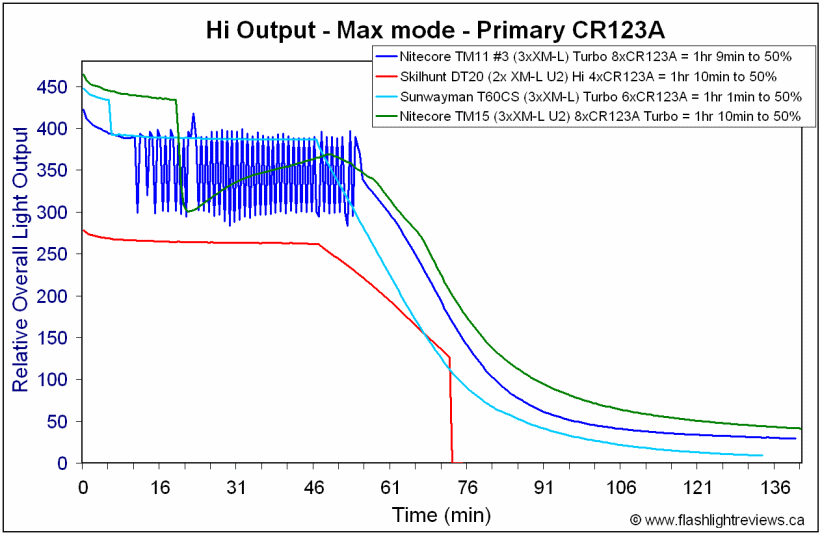 Hi Output - Max mode - Primary CR123A

Nitecore TM11 #3 (3xXM-L) Turbo 8xCR123A = 1hr 9min to 50%
Skilhunt DT20 (2x XM-L U2) Hi 4xCR123A = 1hr 10min to 50%
Sunwayman T60CS (3xXM-L) Turbo 6xCR123A = 1hr 1min to 50%
Nitecore TM15 (3xXM-L U2) 8xCR123A Turbo = 1hr 10min to 50%

Relative Overall Light Output

450
400
350
300
250
200
150
100
50
0

0 16 31 46 61 76 91 106 121 136

Time (min)

© www.flashlightreviews.ca